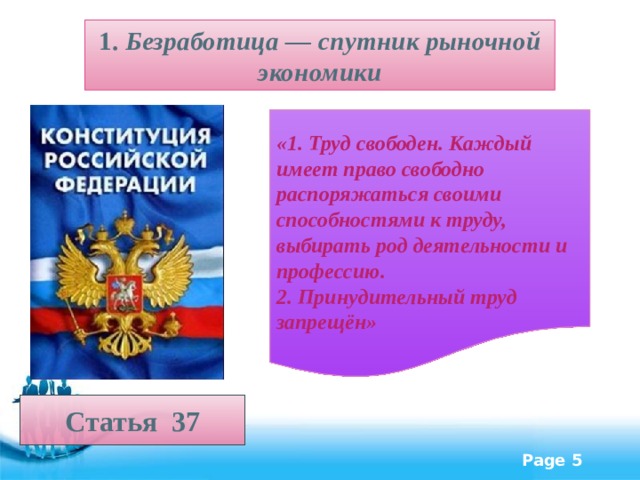 1. Безработица — спутник рыночной экономики

КОНСТИТУЦИЯ РОССИЙСКОЙ ФЕДЕРАЦИИ

«1. Труд свободен. Каждый имеет право свободно распоряжаться своими способностями к труду, выбирать род деятельности и профессию.
2. Принудительный труд запрещён»

Статья 37

Page 5